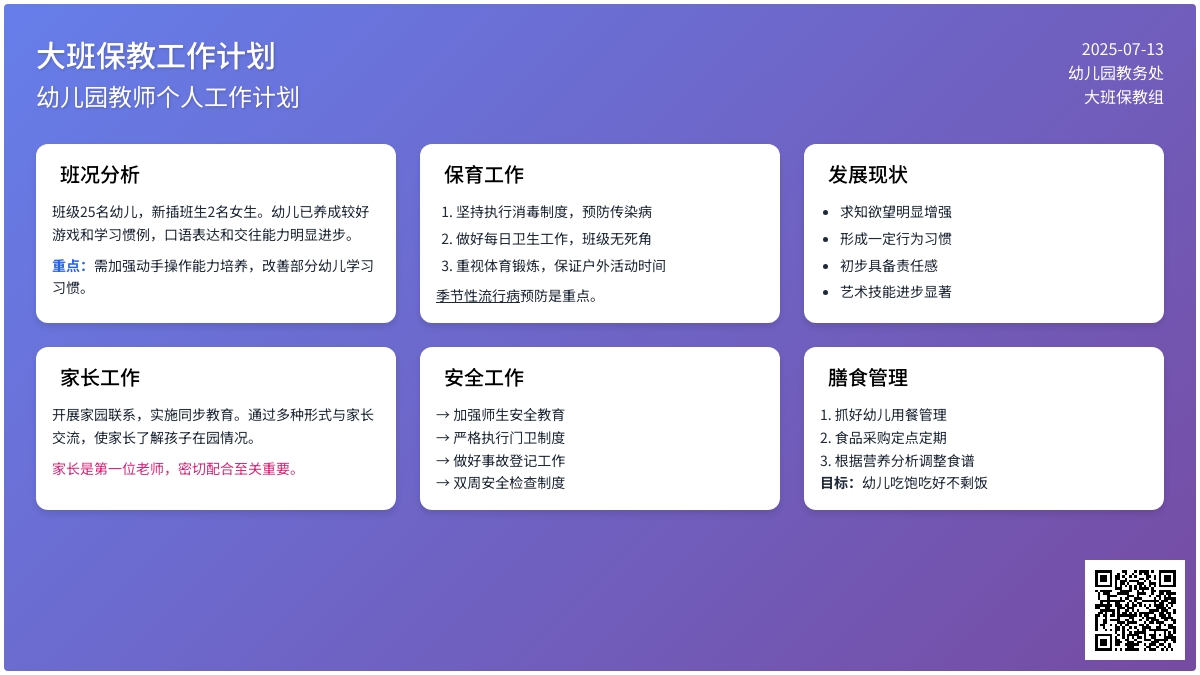 大班保教工作计划
幼儿园教师个人工作计划

2025-07-13
幼儿园教务处
大班保教组

班况分析

班级25名幼儿，新插班生2名女生。幼儿已养成较好游戏和学习惯例，口语表达和交往能力明显进步。

重点：需加强动手操作能力培养，改善部分幼儿学习习惯。

保育工作

1. 坚持执行消毒制度，预防传染病
2. 做好每日卫生工作，班级无死角
3. 重视体育锻炼，保证户外活动时间

季节性流行病预防是重点。

发展现状

- 求知欲望明显增强
- 形成一定行为习惯
- 初步具备责任感
- 艺术技能进步显著

家长工作

开展家园联系，实施同步教育。通过多种形式与家长交流，使家长了解孩子在园情况。

家长是第一位老师，密切配合至关重要。

安全工作

→ 加强师生安全教育
→ 严格执行门卫制度
→ 做好事故登记工作
→ 双周安全检查制度

膳食管理

1. 抓好幼儿用餐管理
2. 食品采购定点定期
3. 根据营养分析调整食谱
目标：幼儿吃饱吃好不剩饭